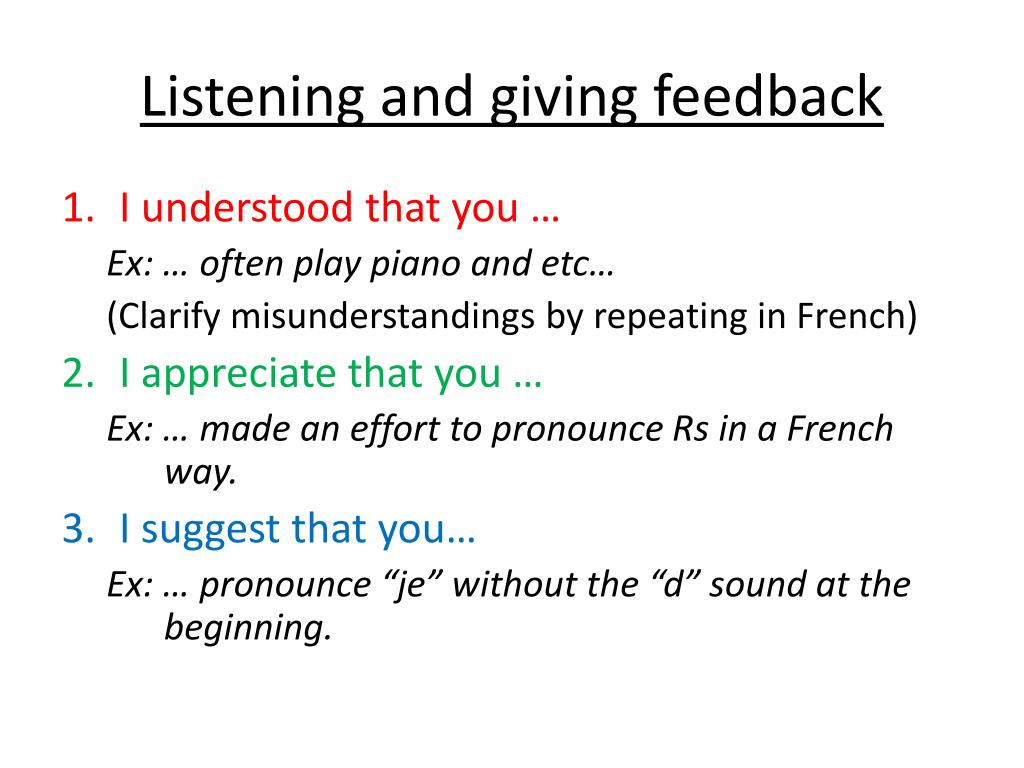 Listening and giving feedback

1. I understood that you …
Ex: … often play piano and etc…
(Clarify misunderstandings by repeating in French)
2. I appreciate that you …
Ex: … made an effort to pronounce Rs in a French way.
3. I suggest that you…
Ex: … pronounce “je” without the “d” sound at the beginning.